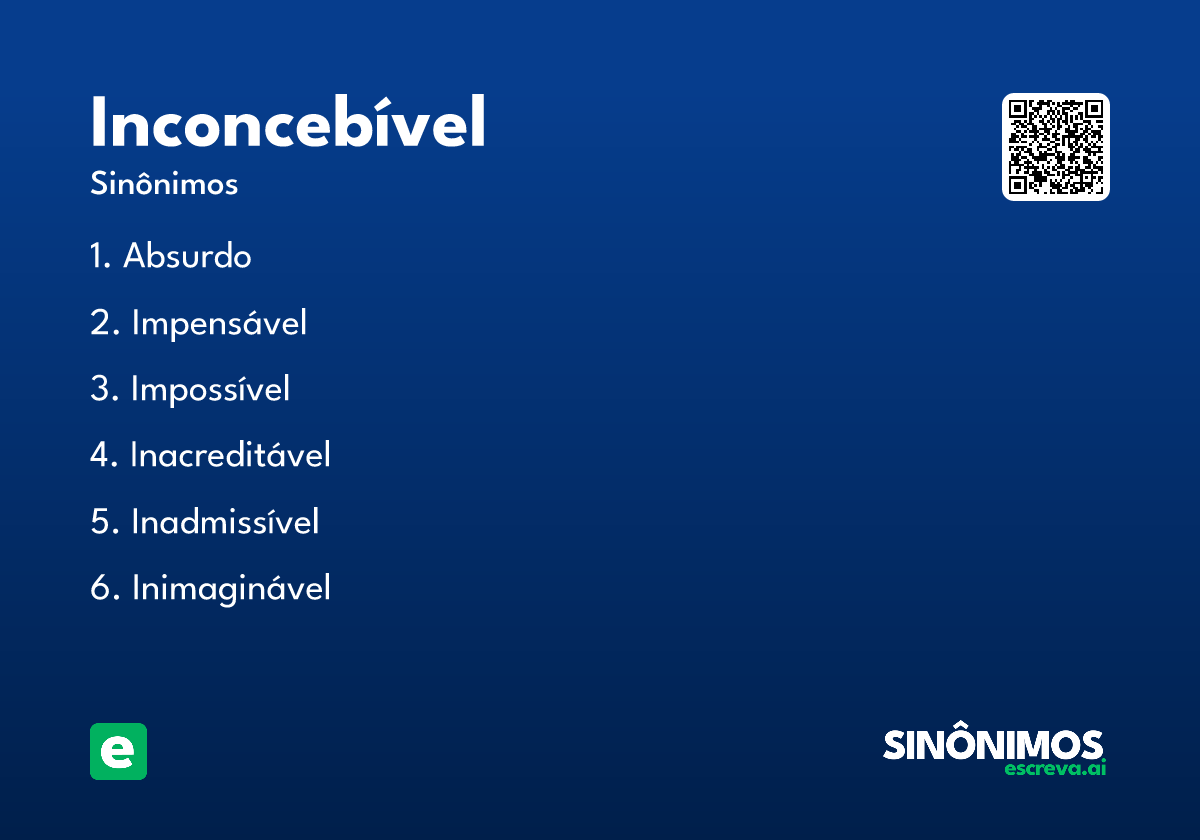 Inconcebível
Sinônimos

1. Absurdo
2. Impensável
3. Impossível
4. Inacreditável
5. Inadmissível
6. Inimaginável

e

SINÔNIMOS
escreva.ai